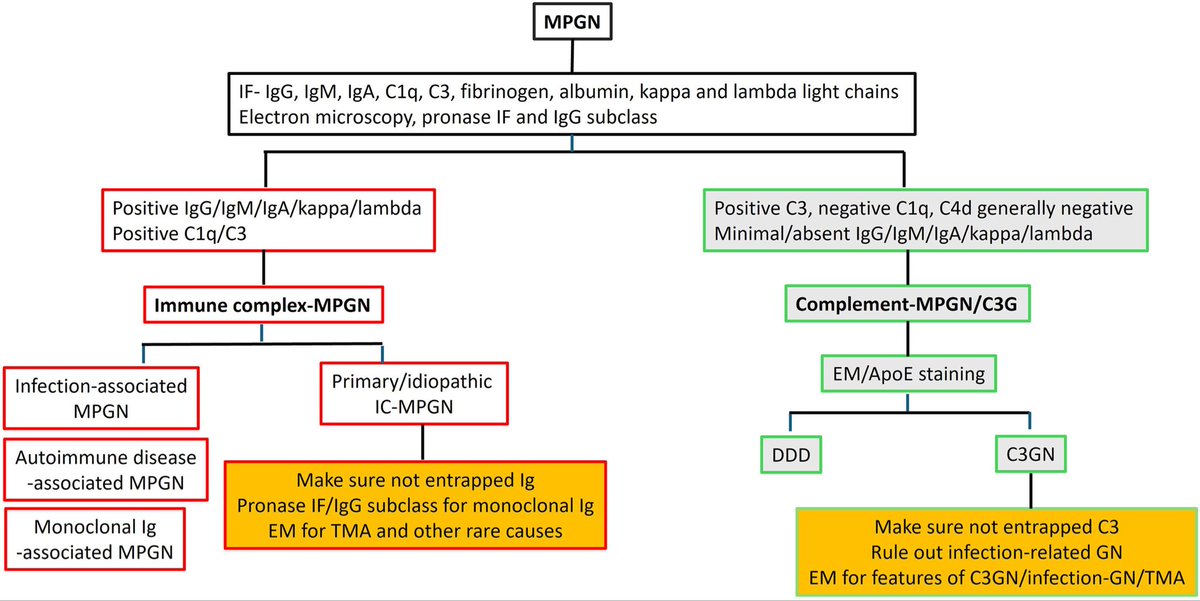 MPGN

IF- IgG, IgM, IgA, C1q, C3, fibrinogen, albumin, kappa and lambda light chains
Electron microscopy, pronase IF and IgG subclass

Positive IgG/IgM/IgA/kappa/lambda
Positive C1q/C3

Immune complex-MPGN

Infection-associated MPGN

Autoimmune disease -associated MPGN

Monoclonal Ig -associated MPGN

Primary/idiopathic IC-MPGN

Make sure not entrapped Ig
Pronase IF/IgG subclass for monoclonal Ig
EM for TMA and other rare causes

Positive C3, negative C1q, C4d generally negative
Minimal/absent IgG/IgM/IgA/kappa/lambda

Complement-MPGN/C3G

EM/ApoE staining

DDD

C3GN

Make sure not entrapped C3
Rule out infection-related GN
EM for features of C3GN/infection-GN/TMA